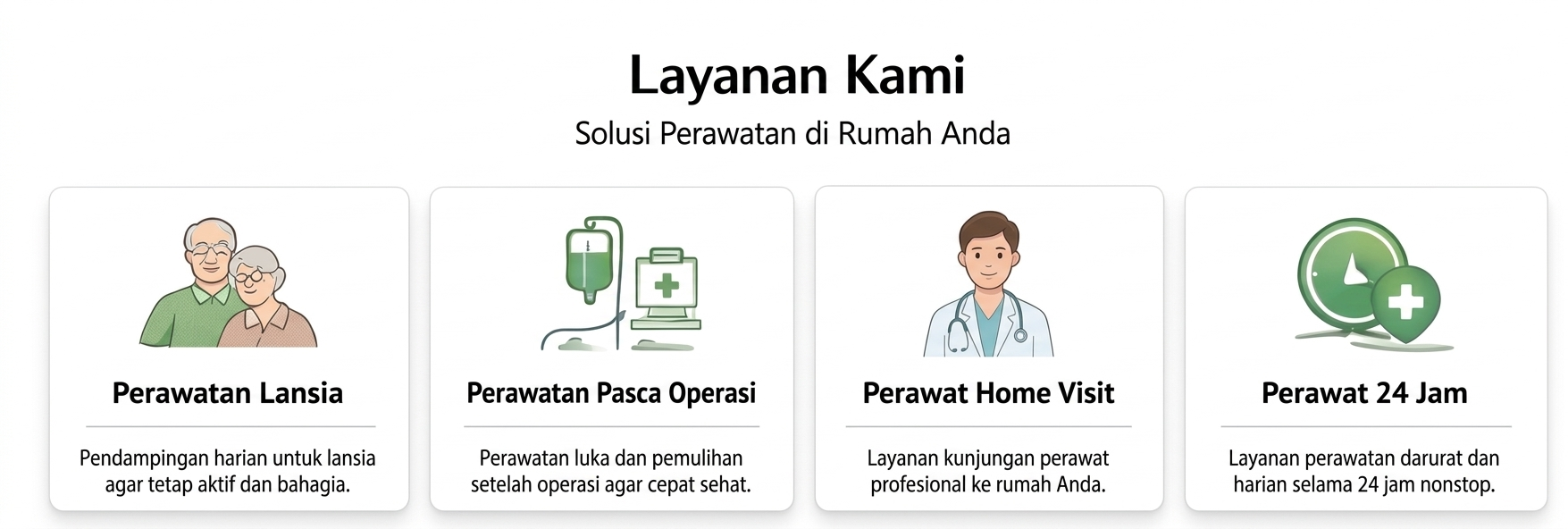 Layanan Kami

Solusi Perawatan di Rumah Anda

Perawatan Lansia

Pendampingan harian untuk lansia agar tetap aktif dan bahagia.

Perawatan Pasca Operasi

Perawatan luka dan pemulihan setelah operasi agar cepat sehat.

Perawat Home Visit

Layanan kunjungan perawat profesional ke rumah Anda.

Perawat 24 Jam

Layanan perawatan darurat dan harian selama 24 jam nonstop.